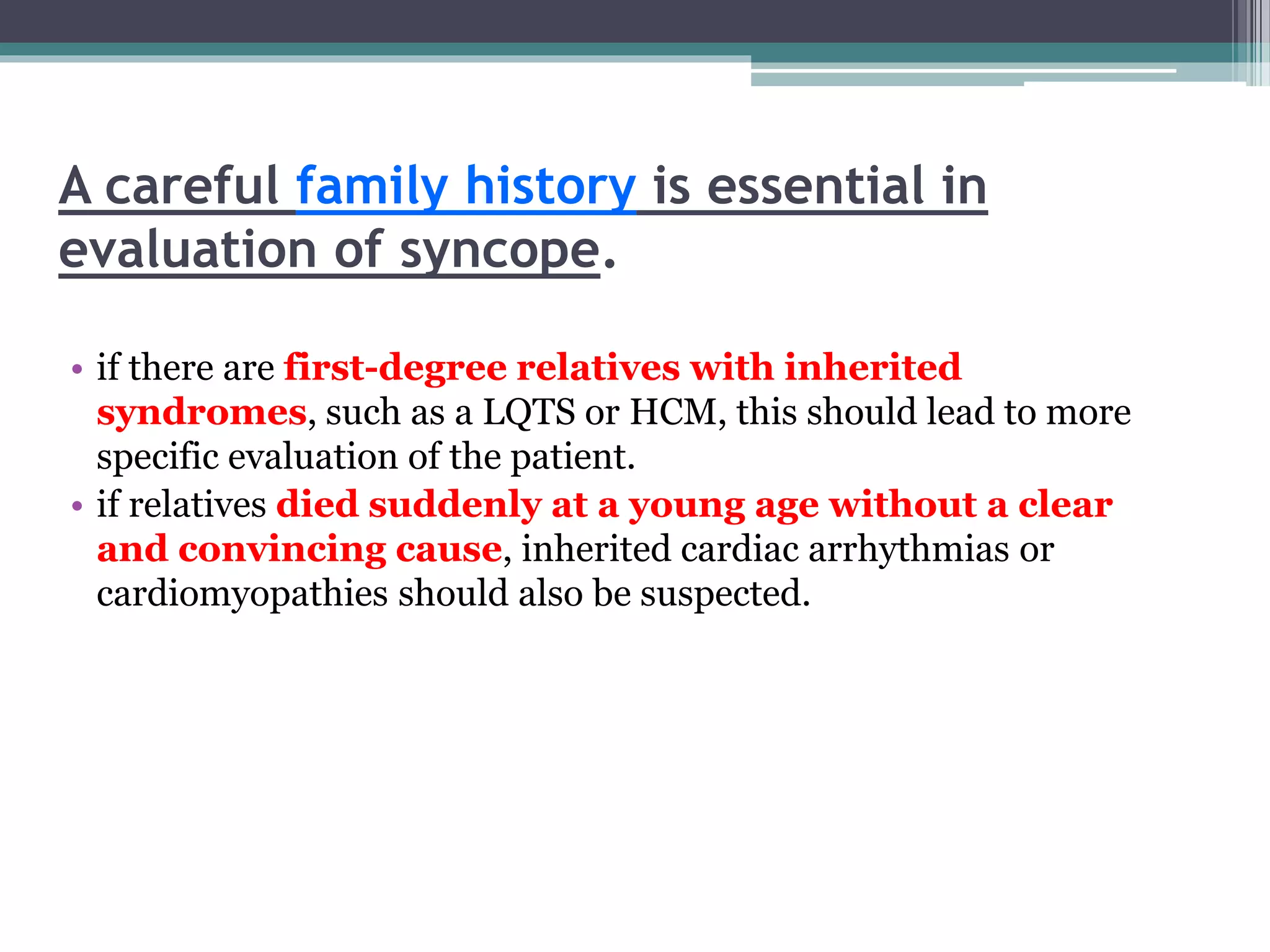 A careful family history is essential in evaluation of syncope.

• if there are first-degree relatives with inherited syndromes, such as a LQTS or HCM, this should lead to more specific evaluation of the patient.
• if relatives died suddenly at a young age without a clear and convincing cause, inherited cardiac arrhythmias or cardiomyopathies should also be suspected.